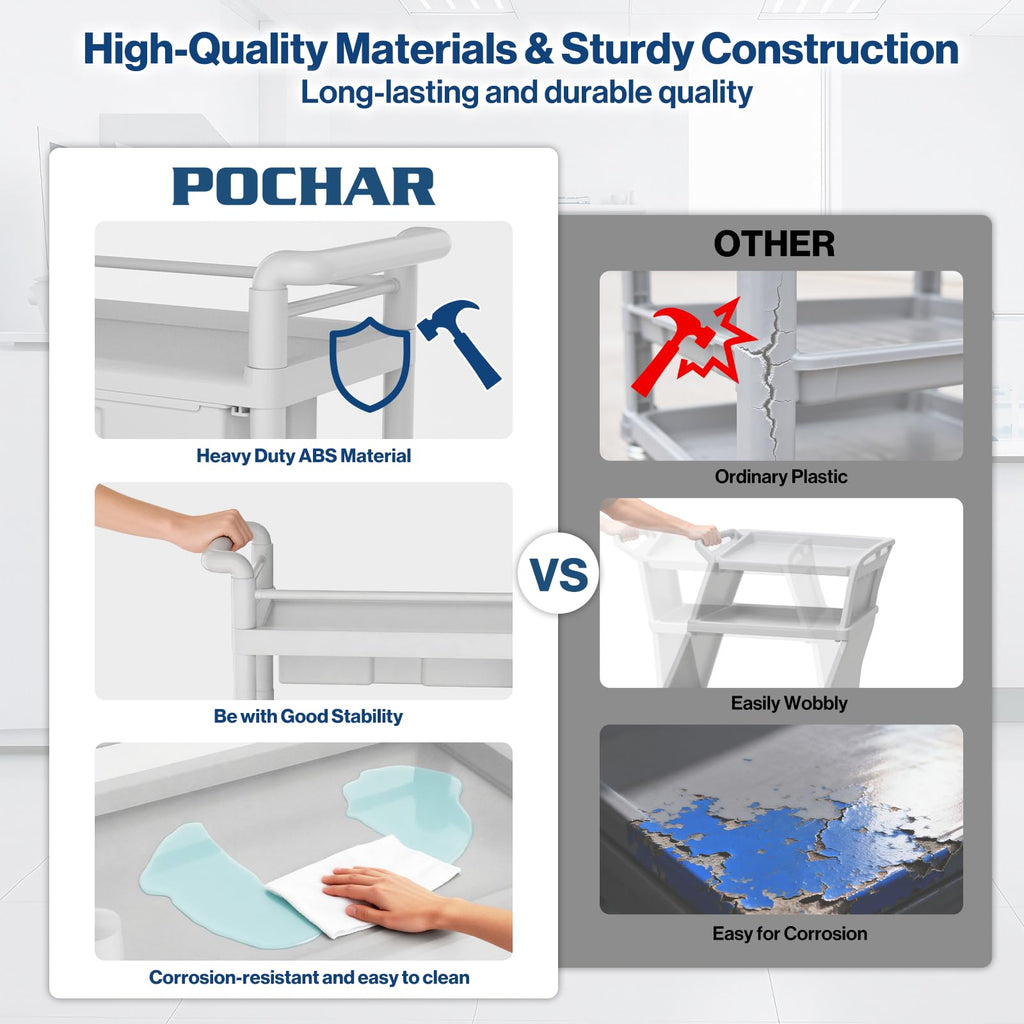 High-Quality Materials & Sturdy Construction
Long-lasting and durable quality

POCHAR

Heavy Duty ABS Material

Be with Good Stability

Corrosion-resistant and easy to clean

VS

OTHER

Ordinary Plastic

Easily Wobbly

Easy for Corrosion